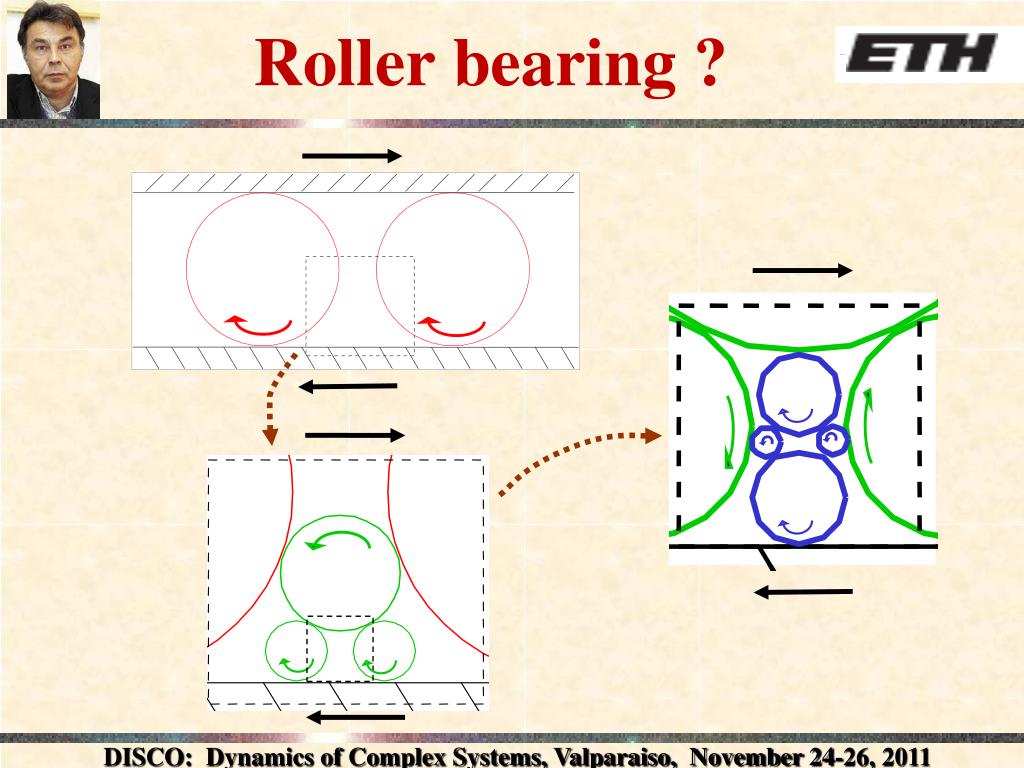 Roller bearing ?

ETH

DISCO: Dynamics of Complex Systems, Valparaiso, November 24-26, 2011